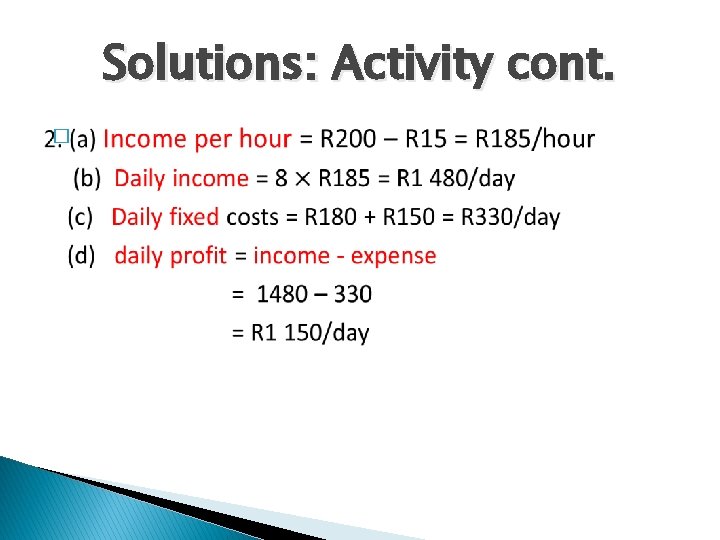 Solutions: Activity cont.

2. (a) Income per hour = R200 – R15 = R185/hour

(b) Daily income = 8 × R185 = R1 480/day

(c) Daily fixed costs = R180 + R150 = R330/day

(d) daily profit = income - expense

= 1480 – 330

= R1 150/day